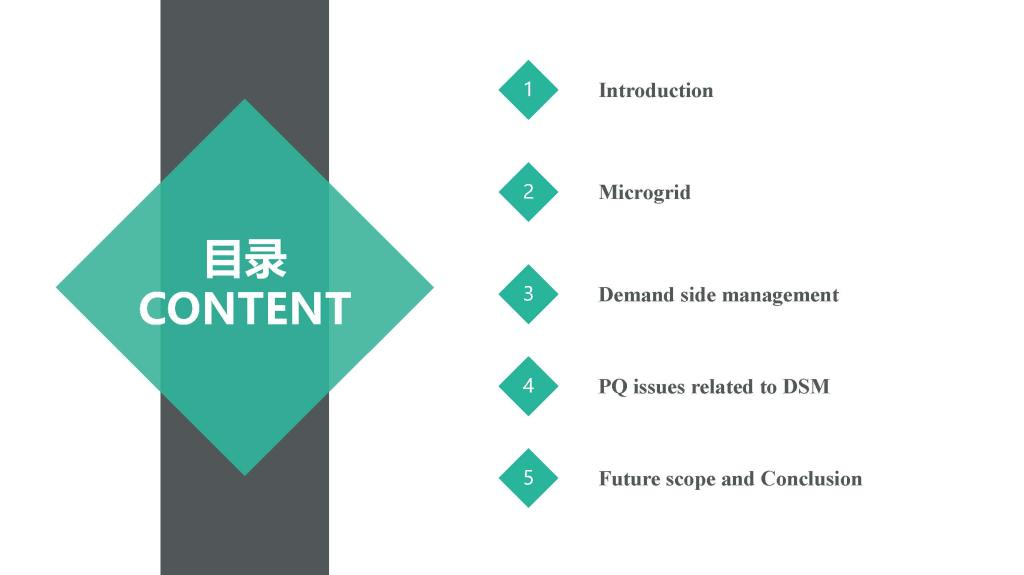 目录
CONTENT

1 Introduction

2 Microgrid

3 Demand side management

4 PQ issues related to DSM

5 Future scope and Conclusion